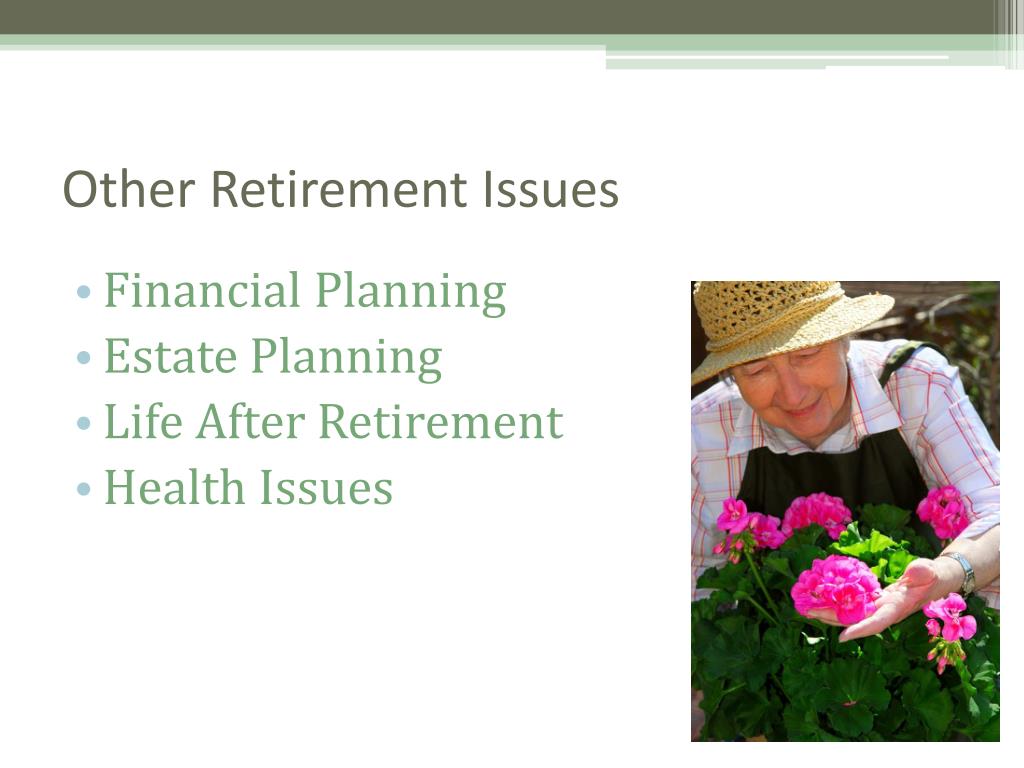 Other Retirement Issues

• Financial Planning
• Estate Planning
• Life After Retirement
• Health Issues